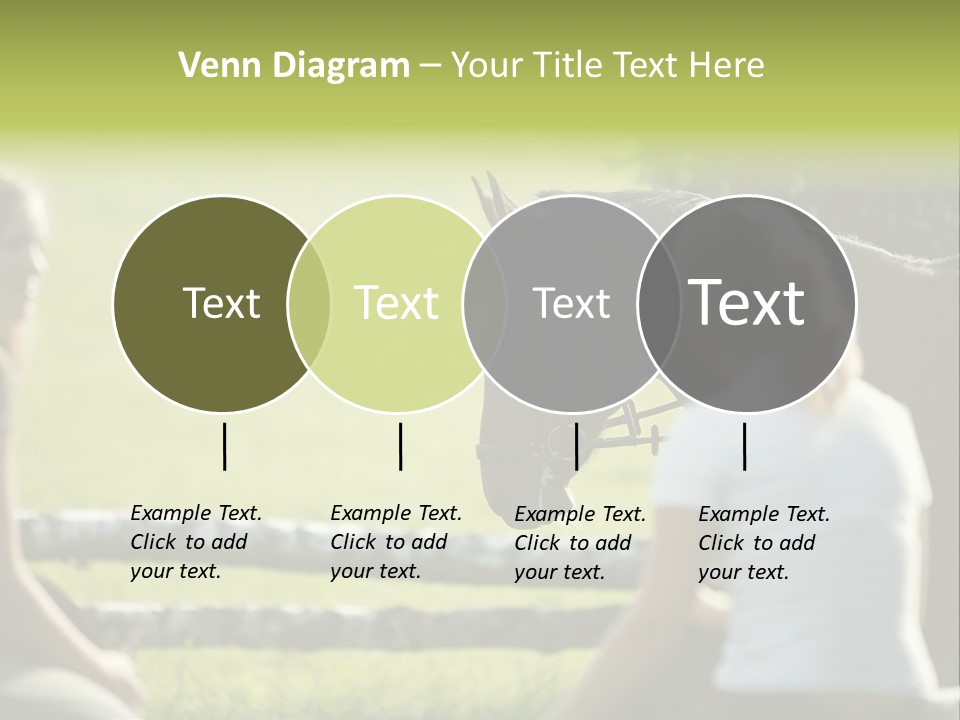 Venn Diagram – Your Title Text Here

Text

Text

Text

Text

Example Text. Click to add your text.

Example Text. Click to add your text.

Example Text. Click to add your text.

Example Text. Click to add your text.